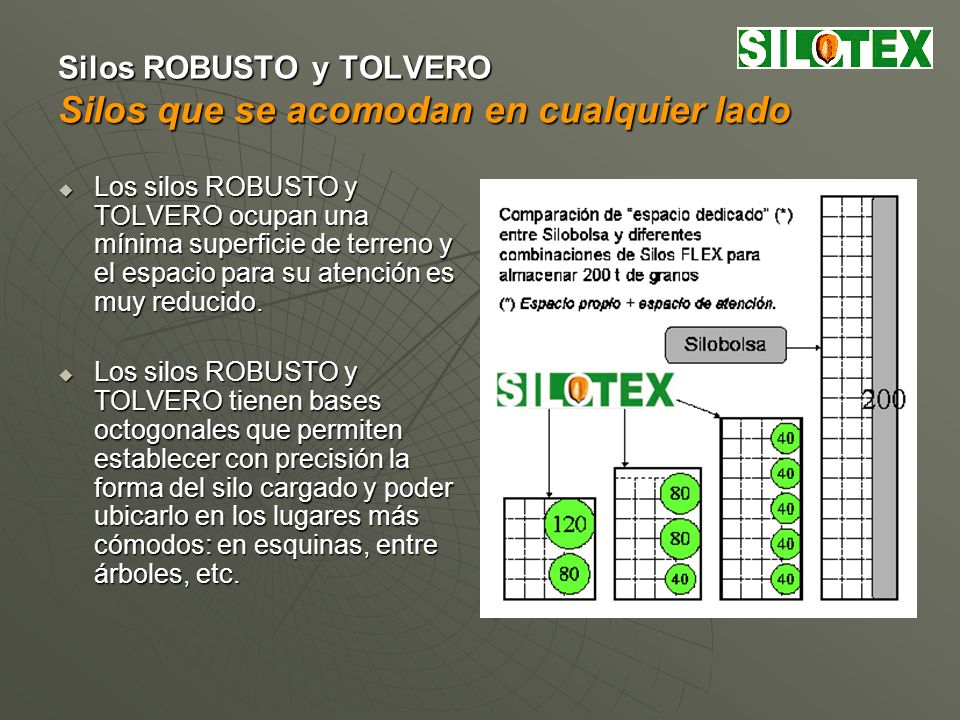 SILOTEX

Silos ROBUSTO y TOLVERO
Silos que se acomodan en cualquier lado

Los silos ROBUSTO y TOLVERO ocupan una mínima superficie de terreno y el espacio para su atención es muy reducido.

Los silos ROBUSTO y TOLVERO tienen bases octogonales que permiten establecer con precisión la forma del silo cargado y poder ubicarlo en los lugares más cómodos: en esquinas, entre árboles, etc.

Comparación de "espacio dedicado" (*) entre Silobolsa y diferentes combinaciones de Silos FLEX para almacenar 200 t de granos

(*) Espacio propio + espacio de atención.

Silobolsa

SILOTEX

200

120

80

80

80

40

40

40

40

40

40